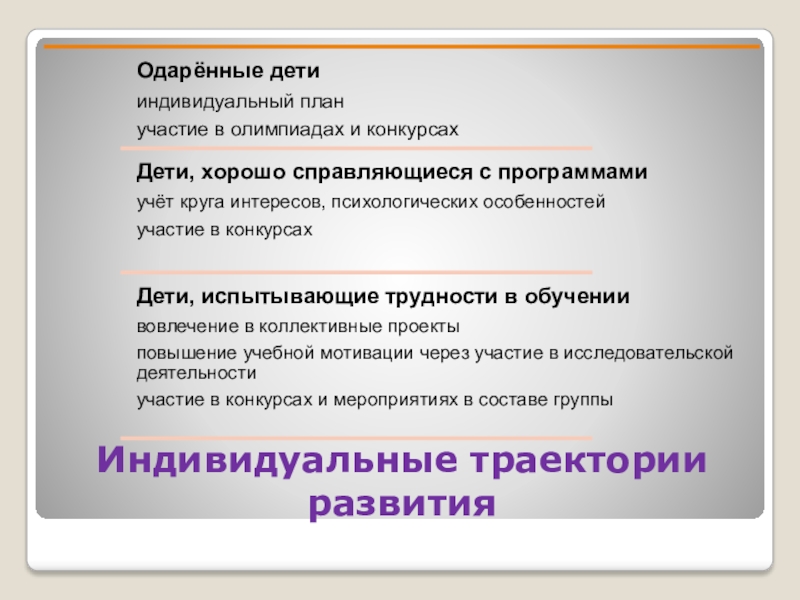 Одарённые дети

индивидуальный план

участие в олимпиадах и конкурсах

Дети, хорошо справляющиеся с программами

учёт круга интересов, психологических особенностей

участие в конкурсах

Дети, испытывающие трудности в обучении

вовлечение в коллективные проекты

повышение учебной мотивации через участие в исследовательской деятельности

участие в конкурсах и мероприятиях в составе группы

Индивидуальные траектории развития